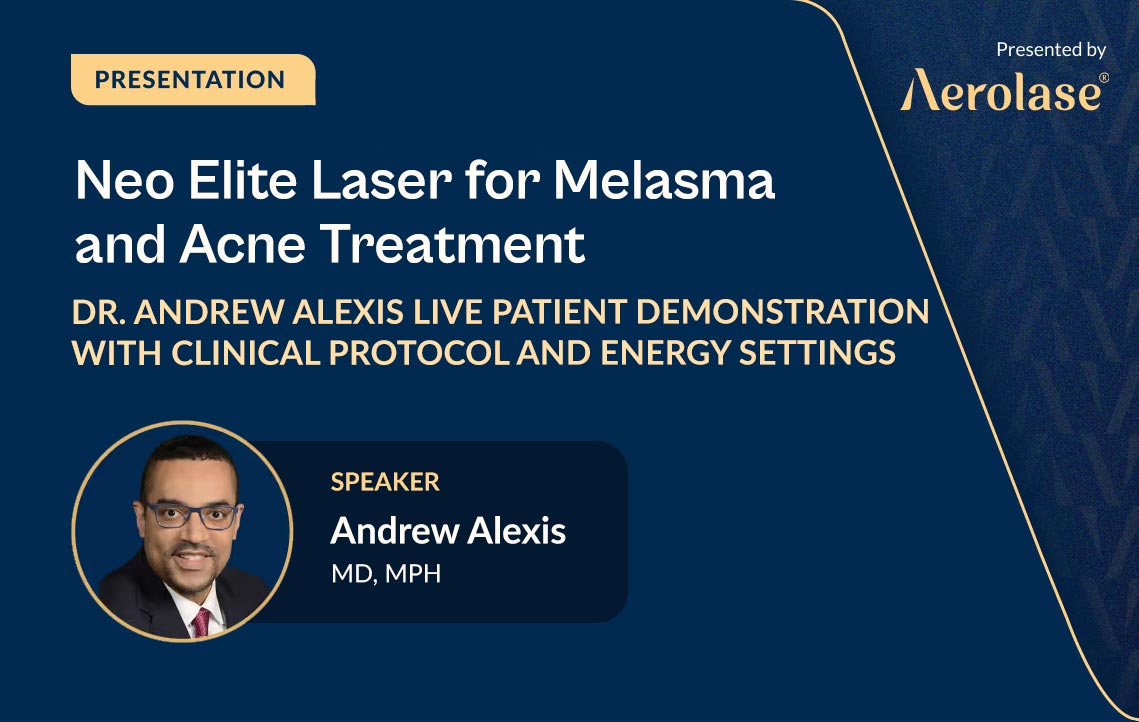 PRESENTATION

Presented by
Aerolase®

Neo Elite Laser for Melasma and Acne Treatment

DR. ANDREW ALEXIS LIVE PATIENT DEMONSTRATION WITH CLINICAL PROTOCOL AND ENERGY SETTINGS

SPEAKER
Andrew Alexis
MD, MPH